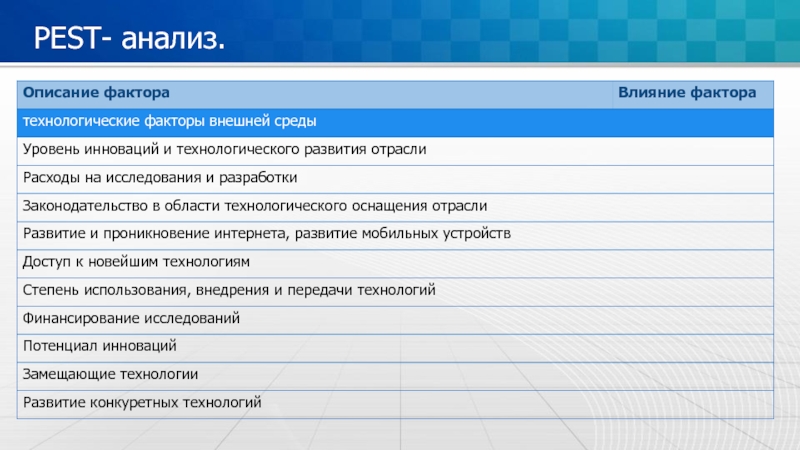 PEST- анализ.

| Описание фактора | Влияние фактора |
|---|---|
| технологические факторы внешней среды | |
| Уровень инноваций и технологического развития отрасли | |
| Расходы на исследования и разработки | |
| Законодательство в области технологического оснащения отрасли | |
| Развитие и проникновение интернета, развитие мобильных устройств | |
| Доступ к новейшим технологиям | |
| Степень использования, внедрения и передачи технологий | |
| Финансирование исследований | |
| Потенциал инноваций | |
| Замещающие технологии | |
| Развитие конкуретных технологий | |